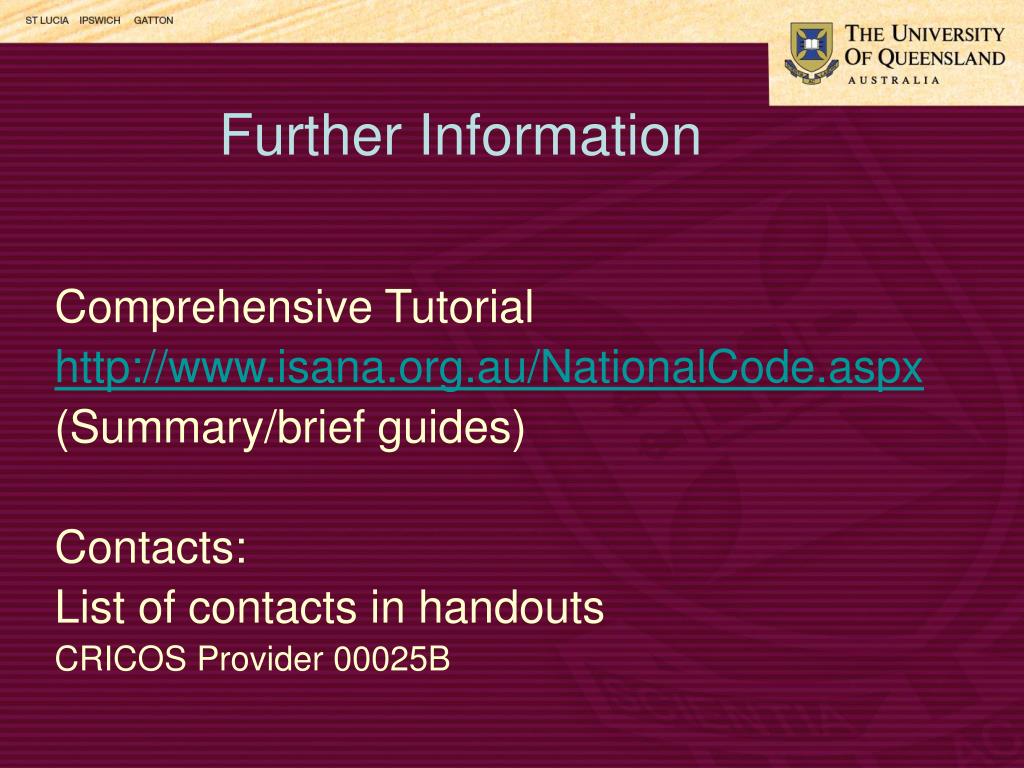 ST LUCIA IPSWICH GATTON

THE UNIVERSITY OF QUEENSLAND AUSTRALIA

Further Information

Comprehensive Tutorial
http://www.isana.org.au/NationalCode.aspx
(Summary/brief guides)

Contacts:
List of contacts in handouts
CRICOS Provider 00025B